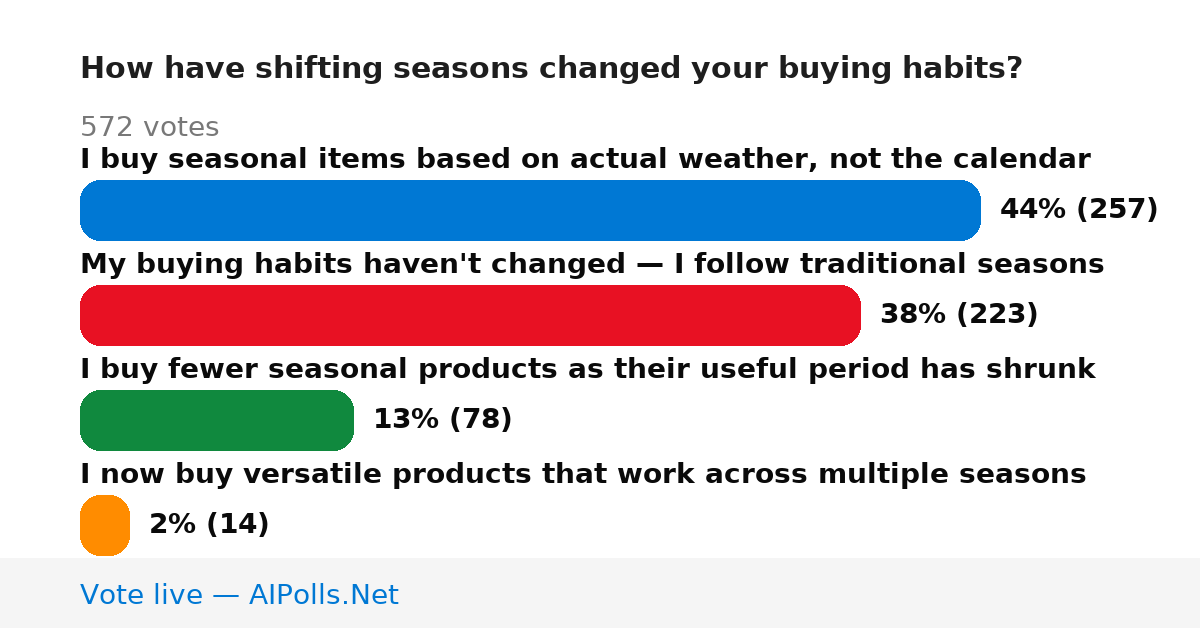 How have shifting seasons changed your buying habits?

572 votes

I buy seasonal items based on actual weather, not the calendar

44% (257)

My buying habits haven't changed — I follow traditional seasons

38% (223)

I buy fewer seasonal products as their useful period has shrunk

13% (78)

I now buy versatile products that work across multiple seasons

2% (14)

Vote live — AIPolls.Net